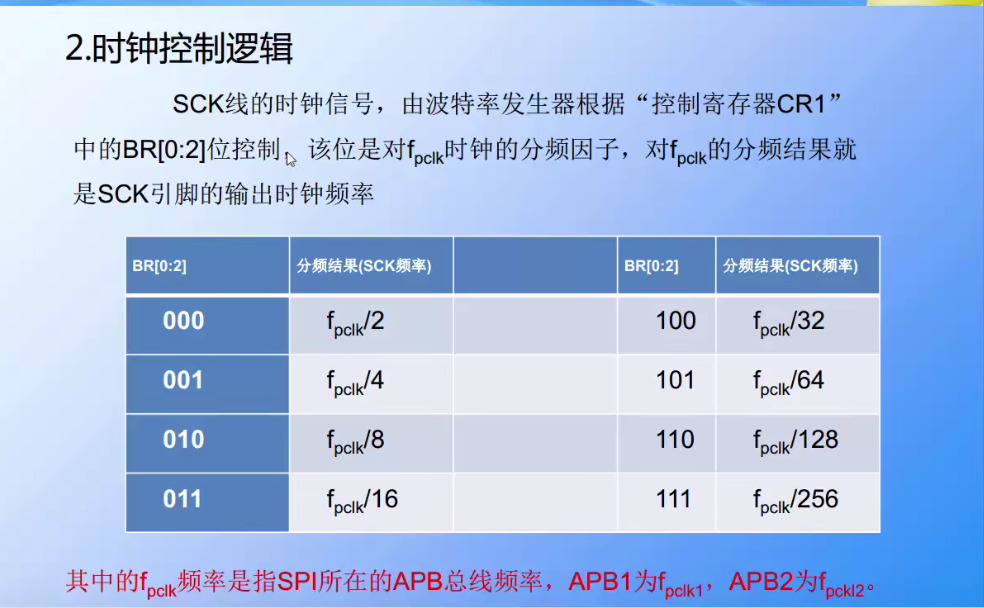 2.时钟控制逻辑

SCK线的时钟信号，由波特率发生器根据“控制寄存器CR1”中的BR[0:2]位控制，该位是对$f_{pclk}$时钟的分频因子，对$f_{pclk}$的分频结果就是SCK引脚的输出时钟频率

| BR[0:2] | 分频结果(SCK频率) | | BR[0:2] | 分频结果(SCK频率) |
|---|---|---|---|---|
| 000 | $f_{pclk}/2$ | | 100 | $f_{pclk}/32$ |
| 001 | $f_{pclk}/4$ | | 101 | $f_{pclk}/64$ |
| 010 | $f_{pclk}/8$ | | 110 | $f_{pclk}/128$ |
| 011 | $f_{pclk}/16$ | | 111 | $f_{pclk}/256$ |

其中的$f_{pclk}$频率是指SPI所在的APB总线频率，APB1为$f_{pclk1}$，APB2为$f_{pckl2}$。